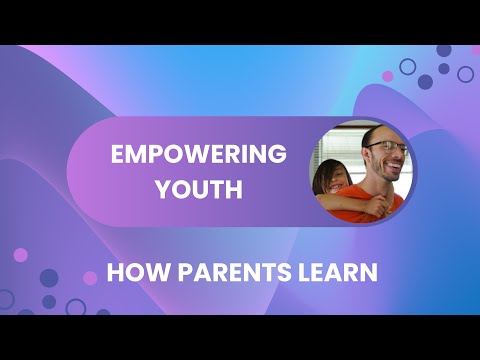 EMPOWERING YOUTH

HOW PARENTS LEARN